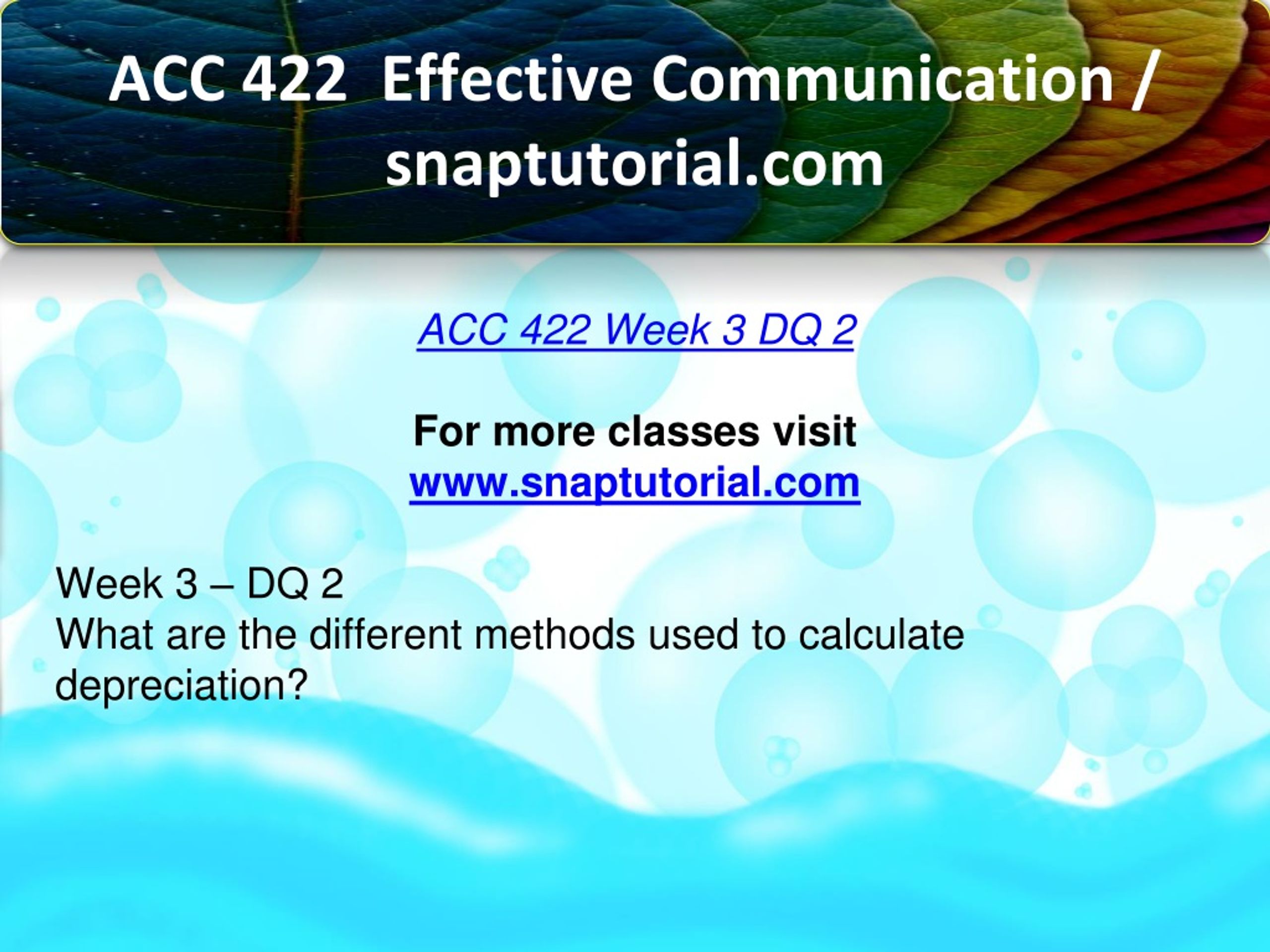 ACC 422 Effective Communication / snaptutorial.com

ACC 422 Week 3 DQ 2

For more classes visit
www.snaptutorial.com

Week 3 – DQ 2
What are the different methods used to calculate depreciation?